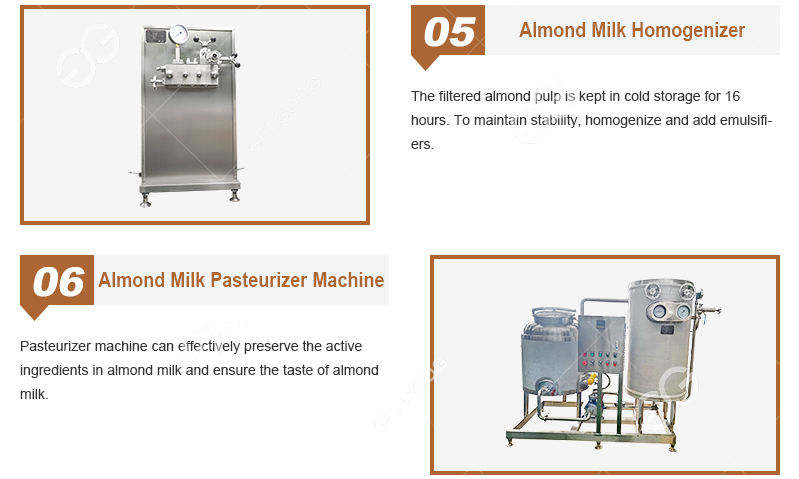 05

Almond Milk Homogenizer

The filtered almond pulp is kept in cold storage for 16 hours. To maintain stability, homogenize and add emulsifiers.

06

Almond Milk Pasteurizer Machine

Pasteurizer machine can effectively preserve the active ingredients in almond milk and ensure the taste of almond milk.